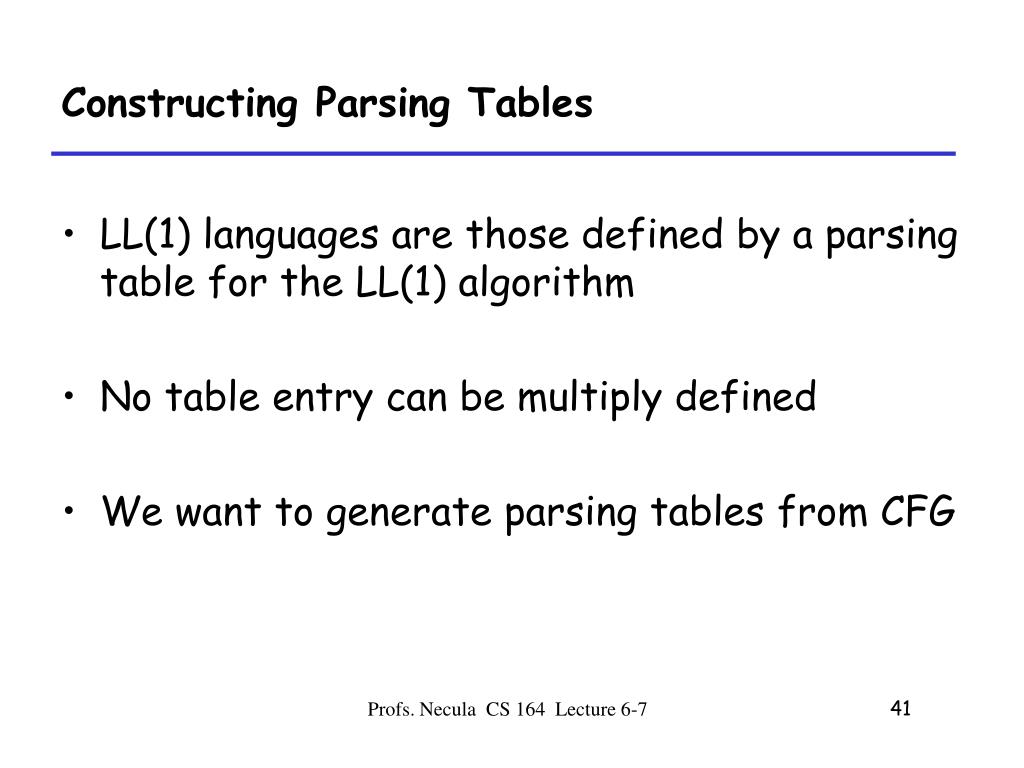 Constructing Parsing Tables

• LL(1) languages are those defined by a parsing table for the LL(1) algorithm

• No table entry can be multiply defined

• We want to generate parsing tables from CFG

Profs. Necula CS 164 Lecture 6-7

41